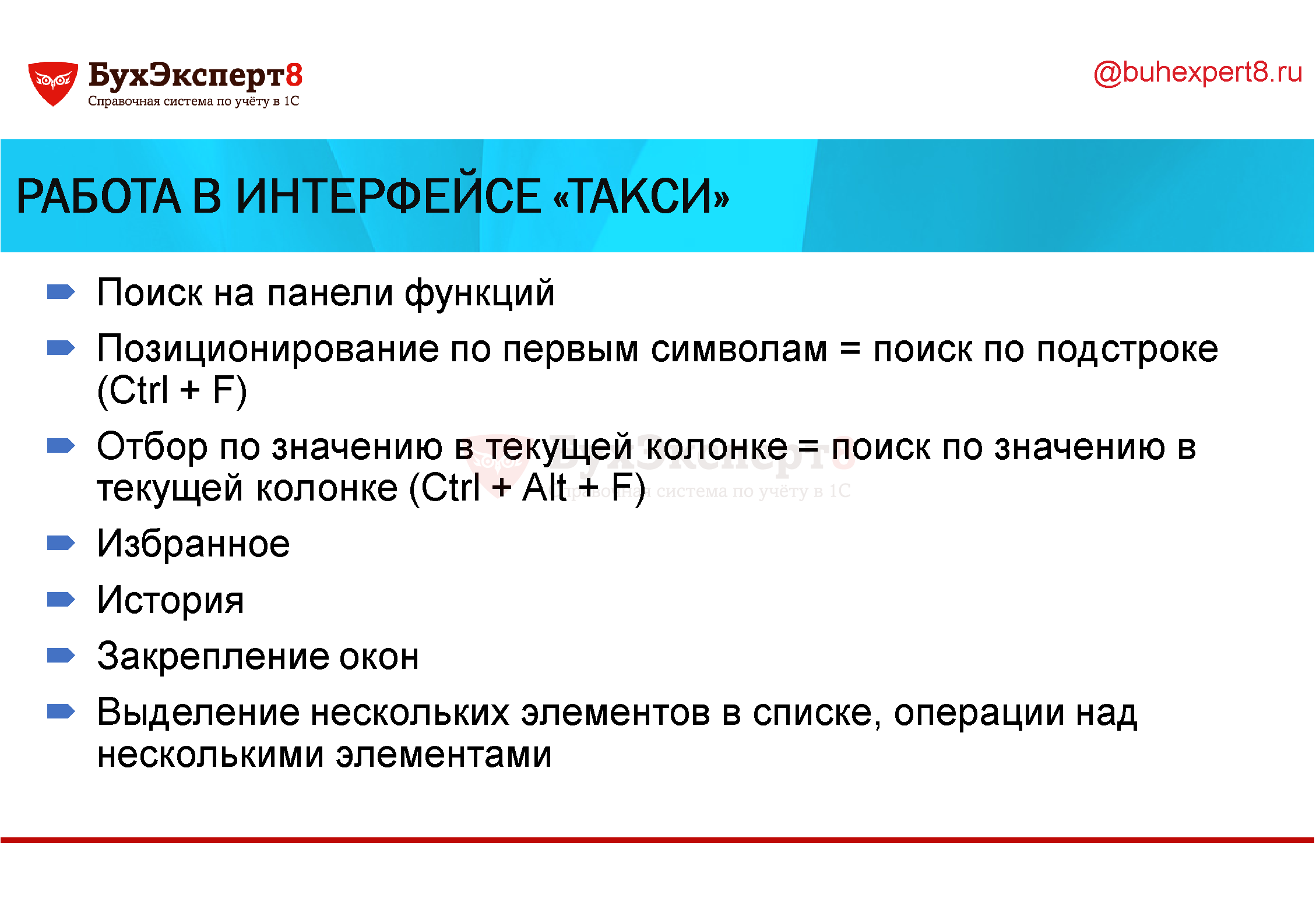 БухЭксперт8
Справочная система по учёту в 1С

@buhexpert8.ru

РАБОТА В ИНТЕРФЕЙСЕ «ТАКСИ»

Поиск на панели функций

Позиционирование по первым символам = поиск по подстроке (Ctrl + F)

Отбор по значению в текущей колонке = поиск по значению в текущей колонке (Ctrl + Alt + F)

Избранное

История

Закрепление окон

Выделение нескольких элементов в списке, операции над несколькими элементами

БухЭксперт8
Справочная система по учёту в 1С